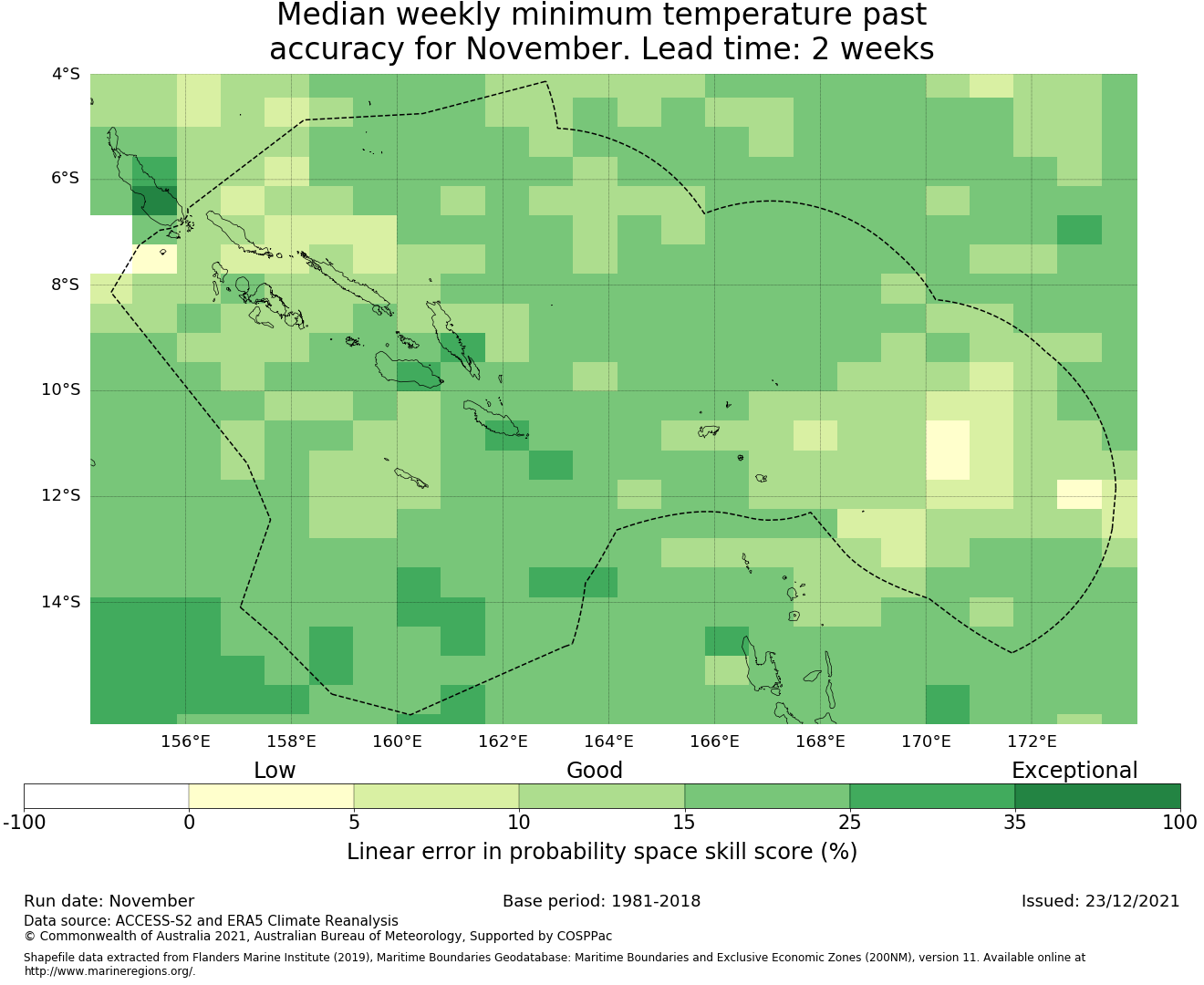 Median weekly minimum temperature past accuracy for November. Lead time: 2 weeks

4°S
6°S
8°S
10°S
12°S
14°S

156°E 158°E 160°E 162°E 164°E 166°E 168°E 170°E 172°E

Low Good Exceptional

-100 0 5 10 15 25 35 100

Linear error in probability space skill score (%)

Run date: November
Base period: 1981-2018
Issued: 23/12/2021

Data source: ACCESS-S2 and ERA5 Climate Reanalysis
© Commonwealth of Australia 2021, Australian Bureau of Meteorology, Supported by COSPPac

Shapefile data extracted from Flanders Marine Institute (2019), Maritime Boundaries Geodatabase: Maritime Boundaries and Exclusive Economic Zones (200NM), version 11. Available online at http://www.marineregions.org/.